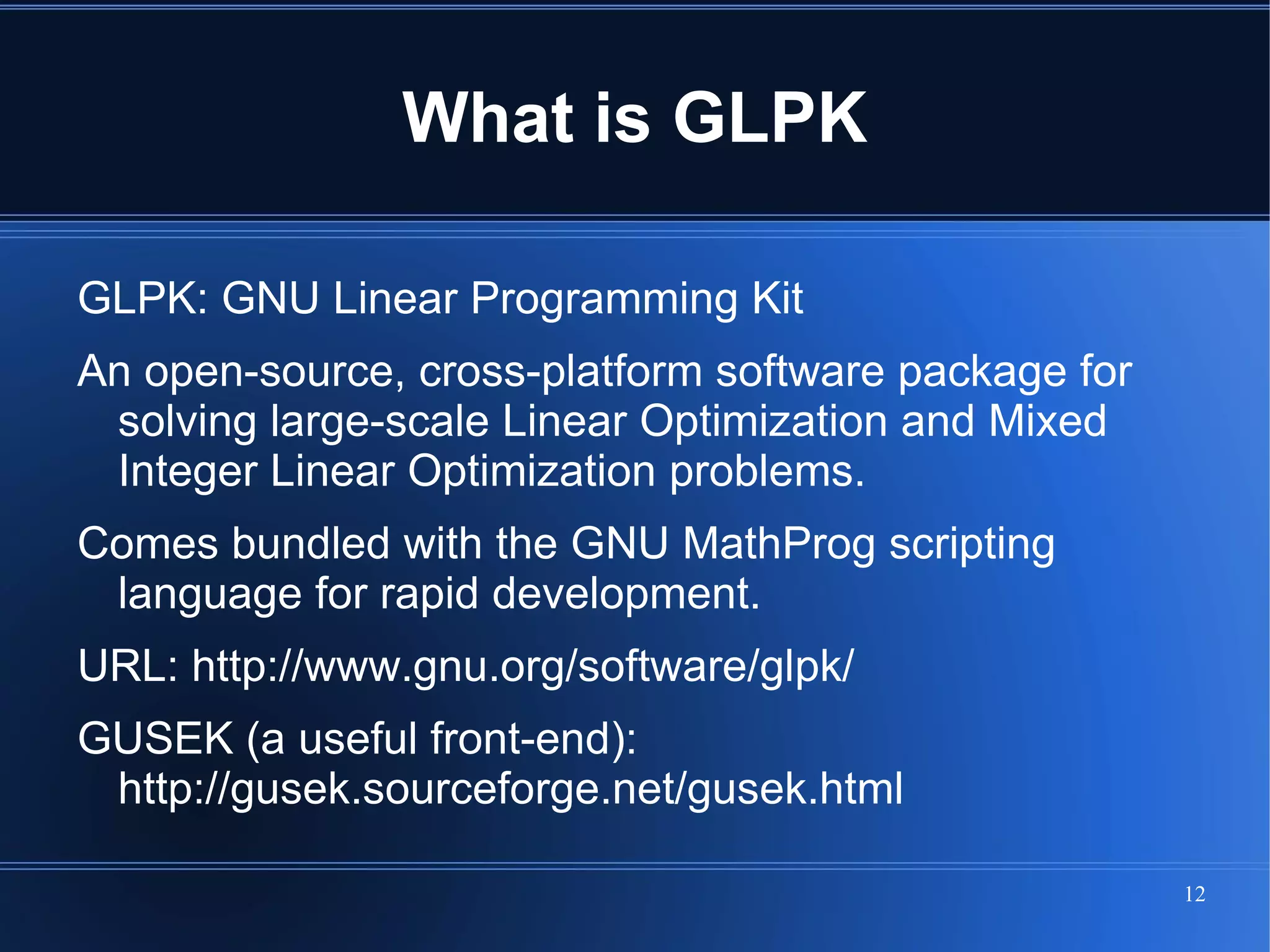 What is GLPK

GLPK: GNU Linear Programming Kit

An open-source, cross-platform software package for solving large-scale Linear Optimization and Mixed Integer Linear Optimization problems.

Comes bundled with the GNU MathProg scripting language for rapid development.

URL: http://www.gnu.org/software/glpk/

GUSEK (a useful front-end): http://gusek.sourceforge.net/gusek.html

12